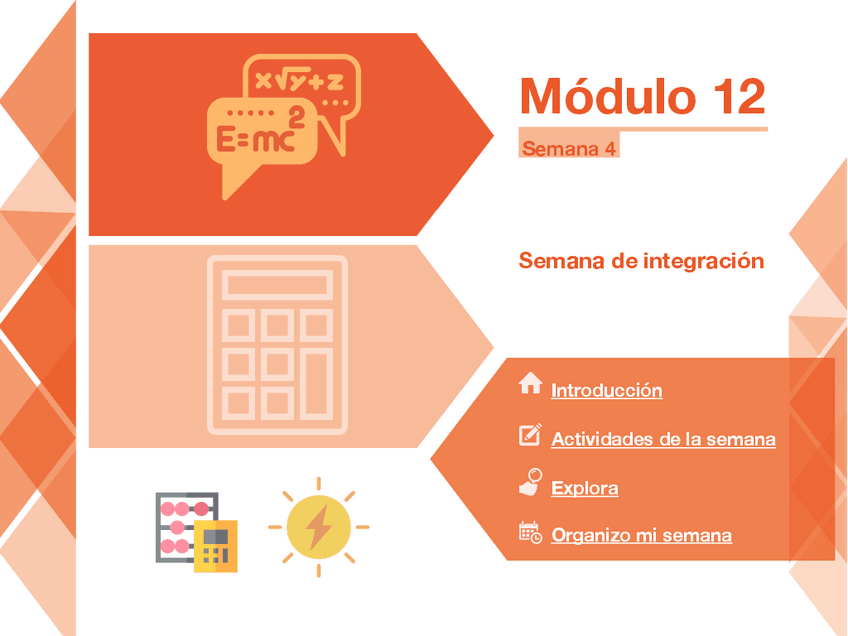 $x\sqrt{y}+z$

$E=mc^2$

Módulo 12

Semana 4

Semana de integración

Introducción

Actividades de la semana

Explora

Organizo mi semana